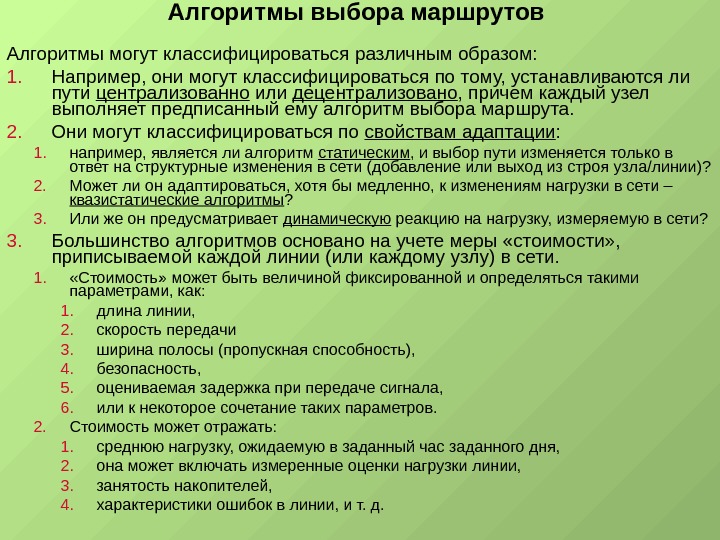 Алгоритмы выбора маршрутов

Алгоритмы могут классифицироваться различным образом:

1. Например, они могут классифицироваться по тому, устанавливаются ли пути централизованно или децентрализовано, причем каждый узел выполняет предписанный ему алгоритм выбора маршрута.
2. Они могут классифицироваться по свойствам адаптации:
   1. например, является ли алгоритм статическим, и выбор пути изменяется только в ответ на структурные изменения в сети (добавление или выход из строя узла/линии)?
   2. Может ли он адаптироваться, хотя бы медленно, к изменениям нагрузки в сети – квазистатические алгоритмы?
   3. Или же он предусматривает динамическую реакцию на нагрузку, измеряемую в сети?
3. Большинство алгоритмов основано на учете меры «стоимости», приписываемой каждой линии (или каждому узлу) в сети.
   1. «Стоимость» может быть величиной фиксированной и определяться такими параметрами, как:
      1. длина линии,
      2. скорость передачи
      3. ширина полосы (пропускная способность),
      4. безопасность,
      5. оцениваемая задержка при передаче сигнала,
      6. или к некоторое сочетание таких параметров.
   2. Стоимость может отражать:
      1. среднюю нагрузку, ожидаемую в заданный час заданного дня,
      2. она может включать измеренные оценки нагрузки линии,
      3. занятость накопителей,
      4. характеристики ошибок в линии, и т. д.